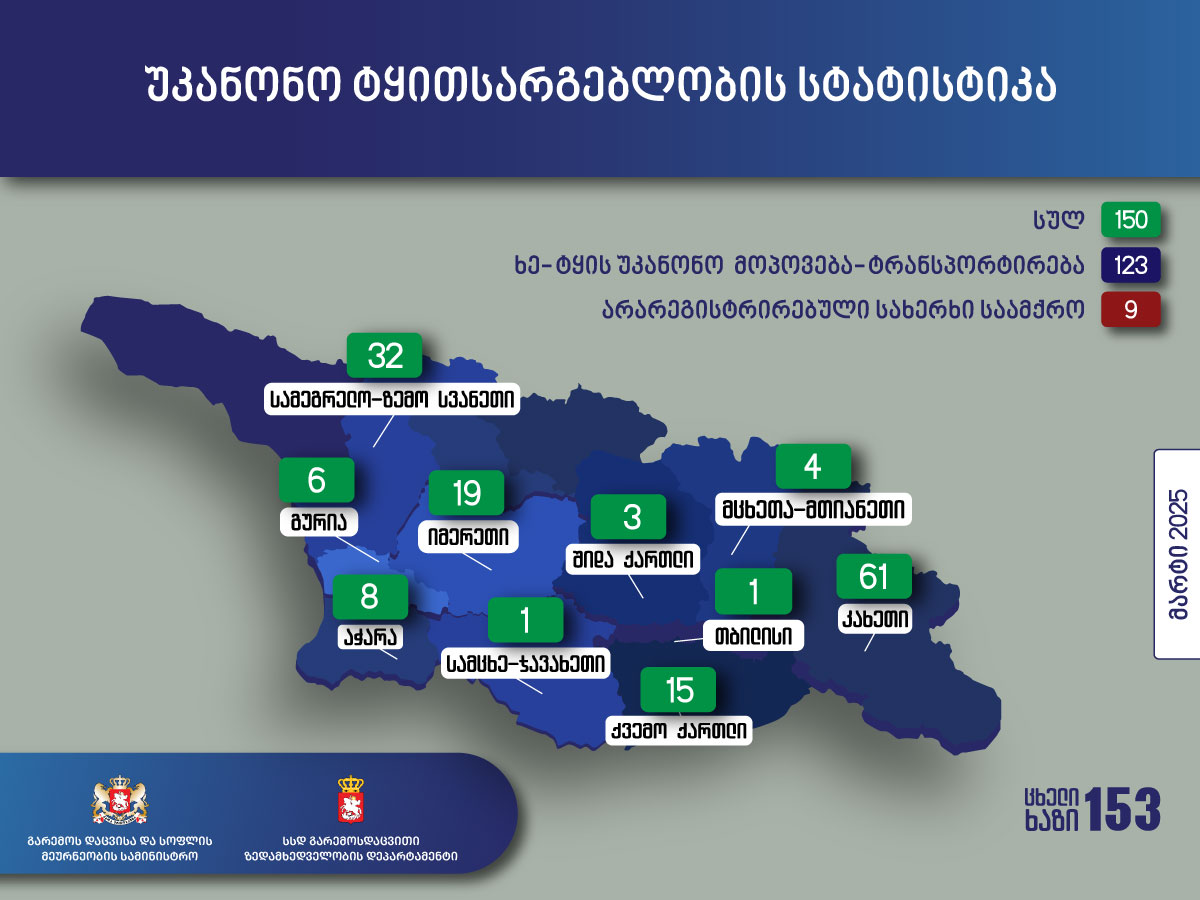 უკანონო ტყითსარგებლობის სტატისტიკა

სულ 150
ხე-ტყის უკანონო მოპოვება-ტრანსპორტირება 123
არარეგისტრირებული სახერხი საამქრო 9

32
სამეგრელო-ზემო სვანეთი

6
გურია

19
იმერეთი

3
შიდა ქართლი

4
მცხეთა-მთიანეთი

8
აჭარა

1
სამცხე-ჯავახეთი

1
თბილისი

61
კახეთი

15
ქვემო ქართლი

მარტი 2025

გარემოს დაცვისა და სოფლის მეურნეობის სამინისტრო

სსდ გარემოსდაცვითი ზედამხედველობის დეპარტამენტი

ცხელი ხაზი 153